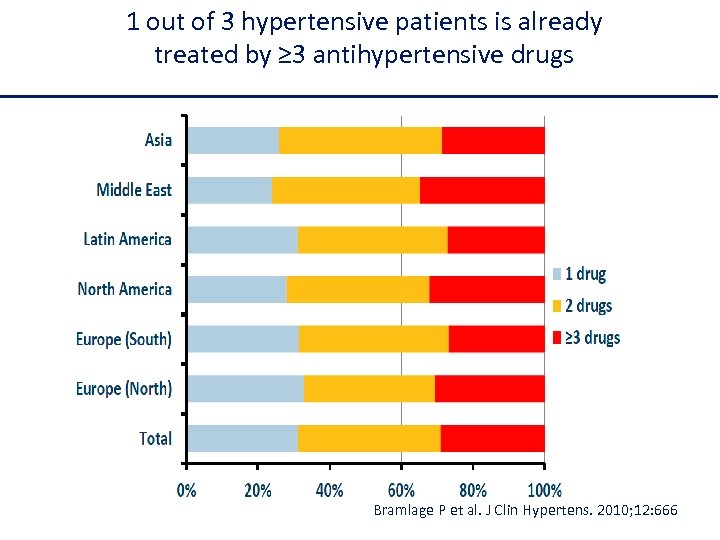 1 out of 3 hypertensive patients is already treated by ≥3 antihypertensive drugs

Asia
Middle East
Latin America
North America
Europe (South)
Europe (North)
Total

1 drug
2 drugs
≥3 drugs

0%
20%
40%
60%
80%
100%

Bramlage P et al. J Clin Hypertens. 2010;12:666